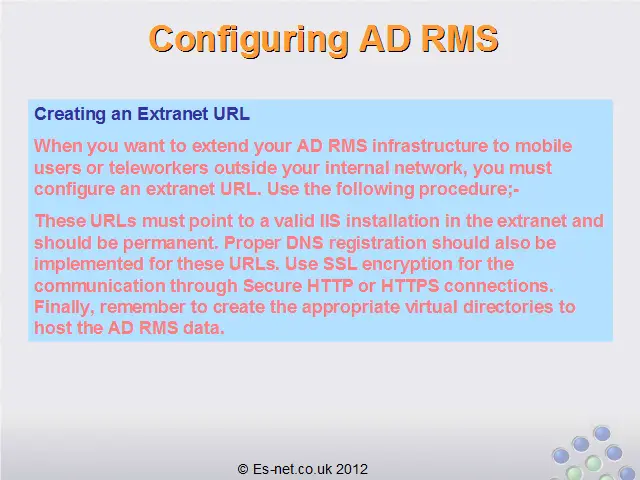 Configuring AD RMS

Creating an Extranet URL

When you want to extend your AD RMS infrastructure to mobile users or teleworkers outside your internal network, you must configure an extranet URL. Use the following procedure;-

These URLs must point to a valid IIS installation in the extranet and should be permanent. Proper DNS registration should also be implemented for these URLs. Use SSL encryption for the communication through Secure HTTP or HTTPS connections. Finally, remember to create the appropriate virtual directories to host the AD RMS data.

© Es-net.co.uk 2012